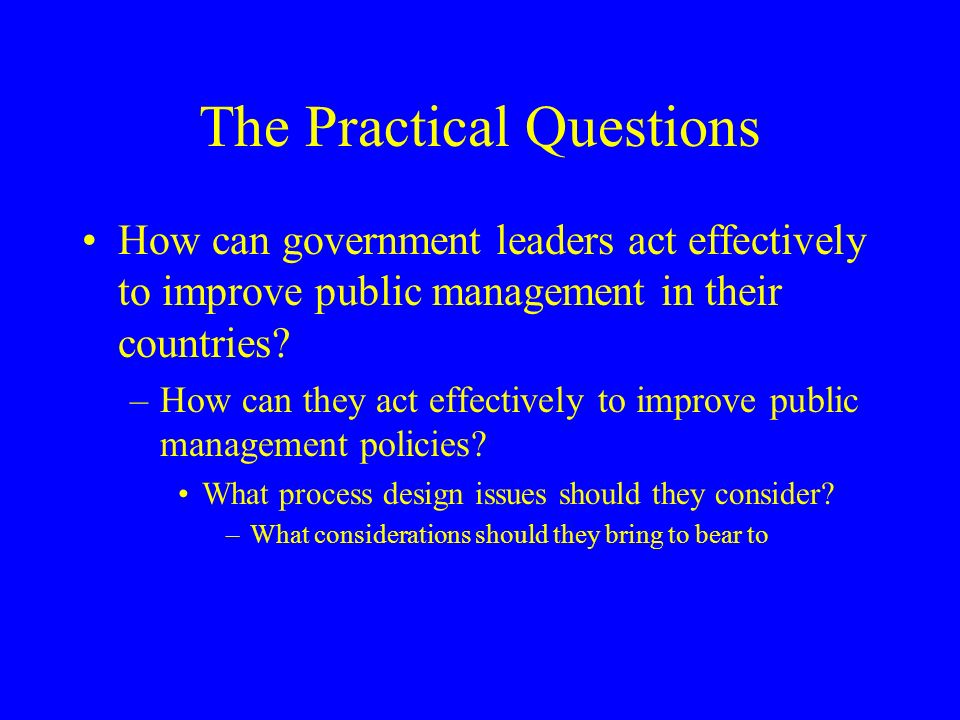 The Practical Questions

• How can government leaders act effectively to improve public management in their countries?

– How can they act effectively to improve public management policies?

• What process design issues should they consider?

– What considerations should they bring to bear to